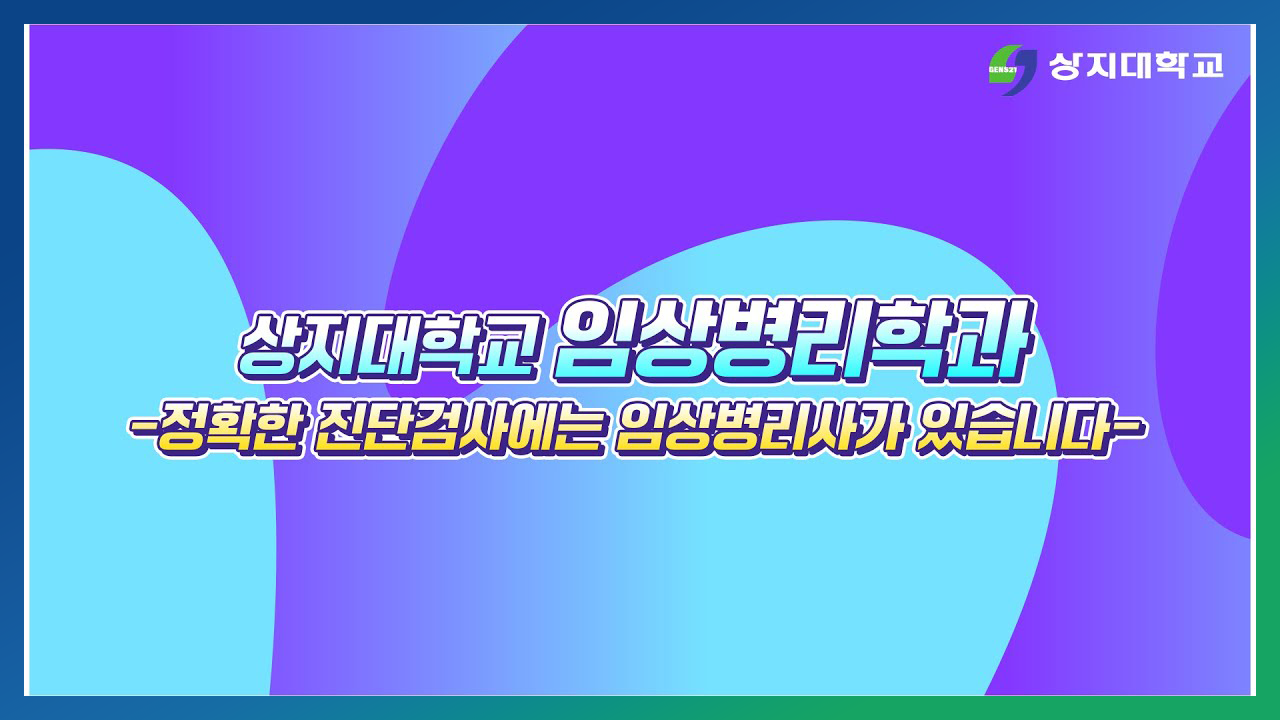 GENS21 상지대학교

상지대학교 임상병리학과
-정확한 진단검사에는 임상병리사가 있습니다-